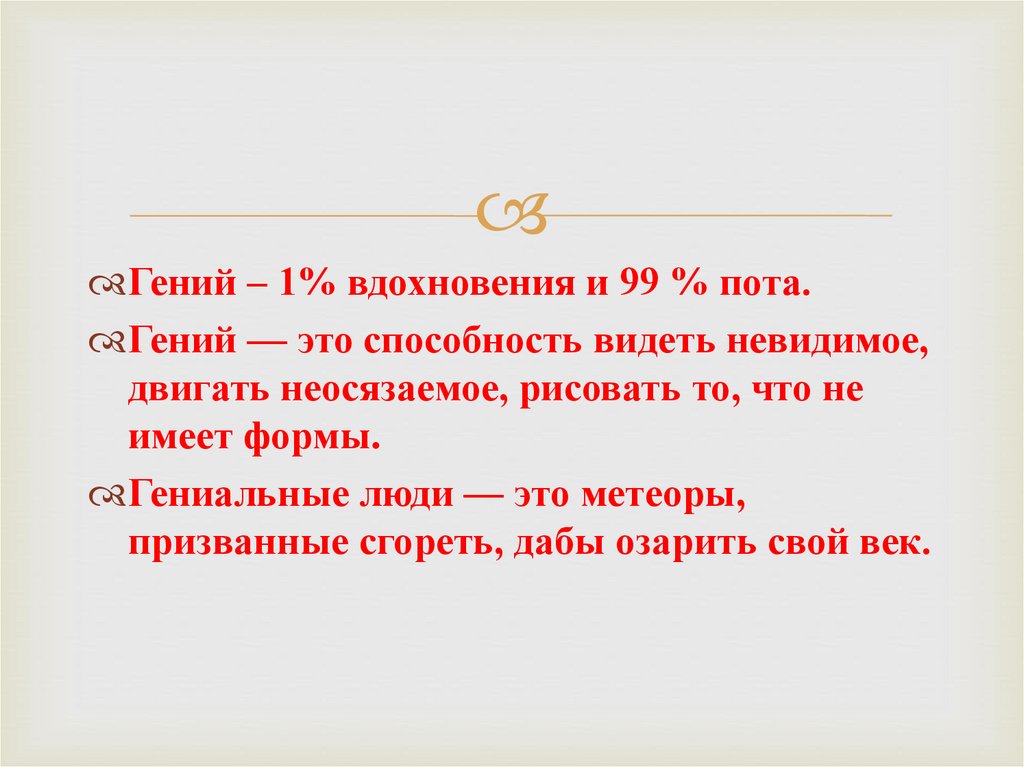 Гений – 1% вдохновения и 99 % пота.

Гений — это способность видеть невидимое, двигать неосязаемое, рисовать то, что не имеет формы.

Гениальные люди — это метеоры, призванные сгореть, дабы озарить свой век.